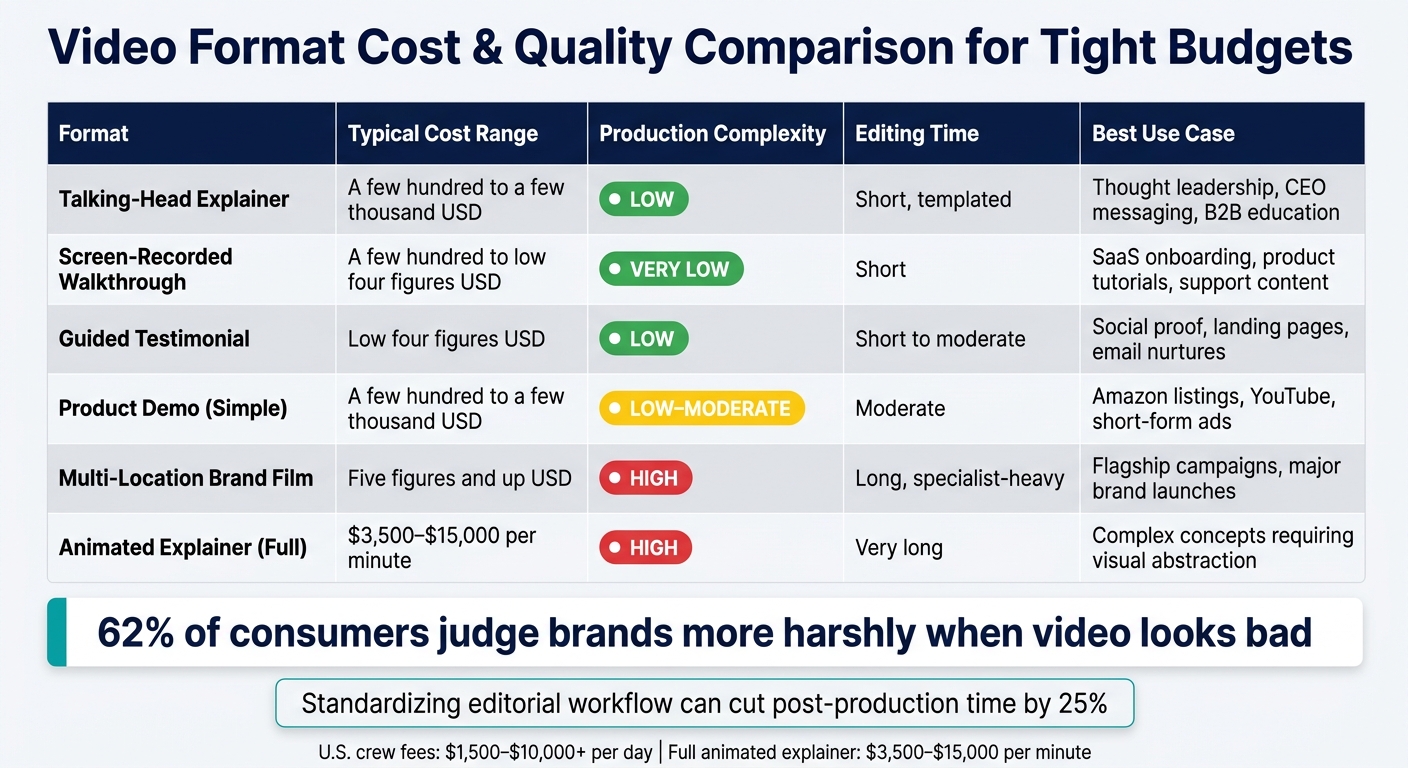 Video Format Cost & Quality Comparison for Tight Budgets

| Format | Typical Cost Range | Production Complexity | Editing Time | Best Use Case |
|---|---|---|---|---|
| Talking-Head Explainer | A few hundred to a few thousand USD | LOW | Short, templated | Thought leadership, CEO messaging, B2B education |
| Screen-Recorded Walkthrough | A few hundred to low four figures USD | VERY LOW | Short | SaaS onboarding, product tutorials, support content |
| Guided Testimonial | Low four figures USD | LOW | Short to moderate | Social proof, landing pages, email nurtures |
| Product Demo (Simple) | A few hundred to a few thousand USD | LOW–MODERATE | Moderate | Amazon listings, YouTube, short-form ads |
| Multi-Location Brand Film | Five figures and up USD | HIGH | Long, specialist-heavy | Flagship campaigns, major brand launches |
| Animated Explainer (Full) | \$3,500–\$15,000 per minute | HIGH | Very long | Complex concepts requiring visual abstraction |

62% of consumers judge brands more harshly when video looks bad

Standardizing editorial workflow can cut post-production time by 25%

U.S. crew fees: \$1,500–\$10,000+ per day | Full animated explainer: \$3,500–\$15,000 per minute